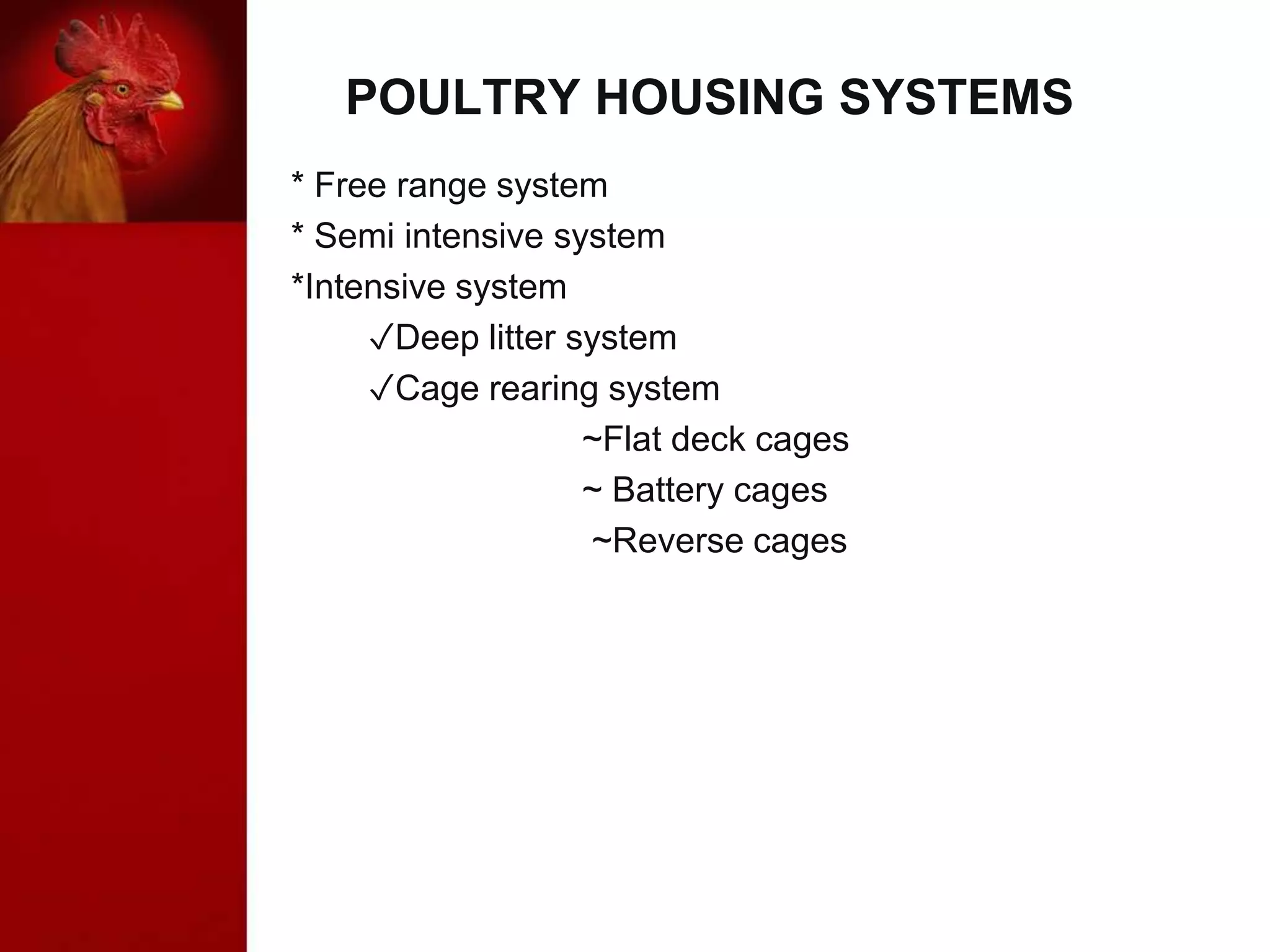 POULTRY HOUSING SYSTEMS

* Free range system

* Semi intensive system

*Intensive system

✓Deep litter system

✓Cage rearing system

~Flat deck cages

~ Battery cages

~Reverse cages